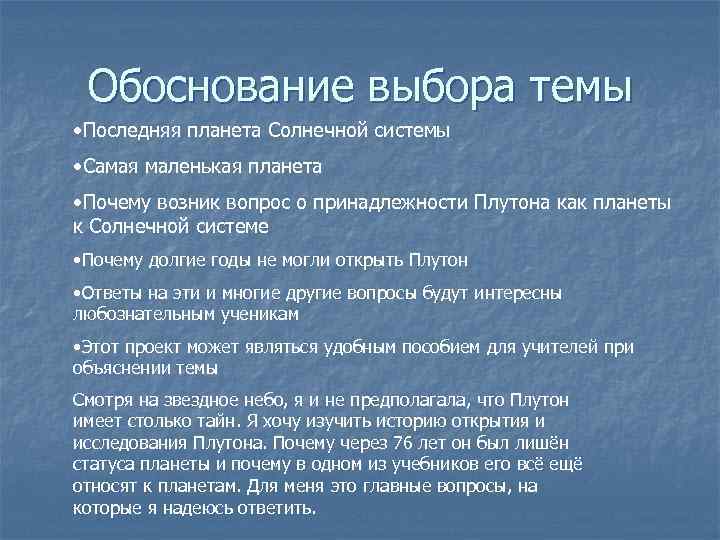 Обоснование выбора темы

•Последняя планета Солнечной системы

•Самая маленькая планета

•Почему возник вопрос о принадлежности Плутона как планеты к Солнечной системе

•Почему долгие годы не могли открыть Плутон

•Ответы на эти и многие другие вопросы будут интересны любознательным ученикам

•Этот проект может являться удобным пособием для учителей при объяснении темы

Смотря на звездное небо, я и не предполагала, что Плутон имеет столько тайн. Я хочу изучить историю открытия и исследования Плутона. Почему через 76 лет он был лишён статуса планеты и почему в одном из учебников его всё ещё относят к планетам. Для меня это главные вопросы, на которые я надеюсь ответить.